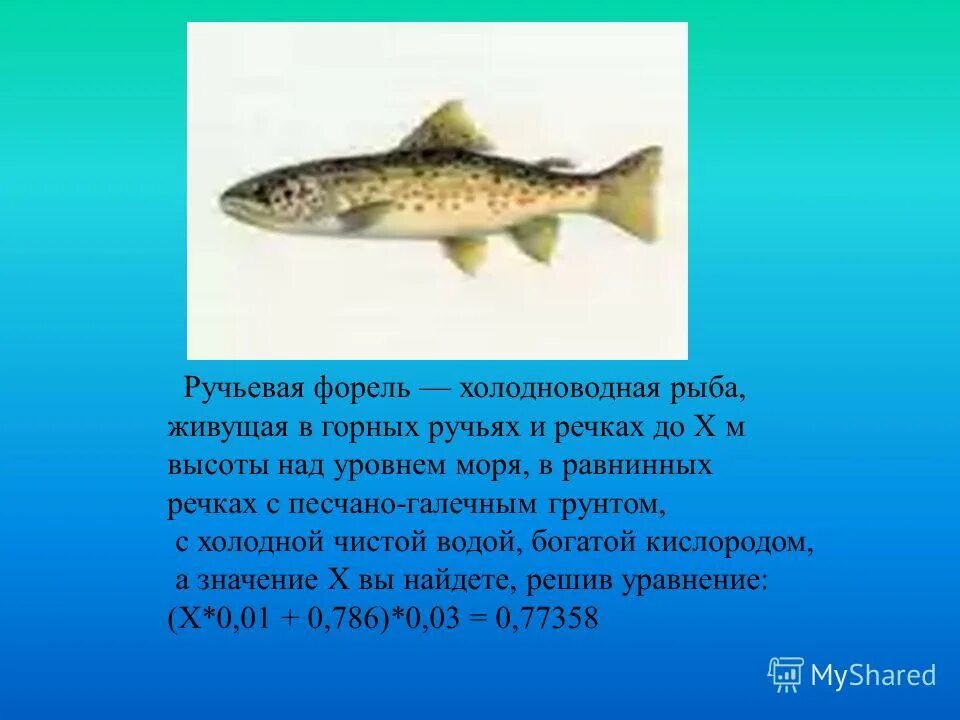 Ручьевая форель — холодноводная рыба, живущая в горных ручьях и речках до Х м высоты над уровнем моря, в равнинных речках с песчано-галечным грунтом, с холодной чистой водой, богатой кислородом, а значение Х вы найдете, решив уравнение:
(Х*0,01 + 0,786)*0,03 = 0,77358

MyShared